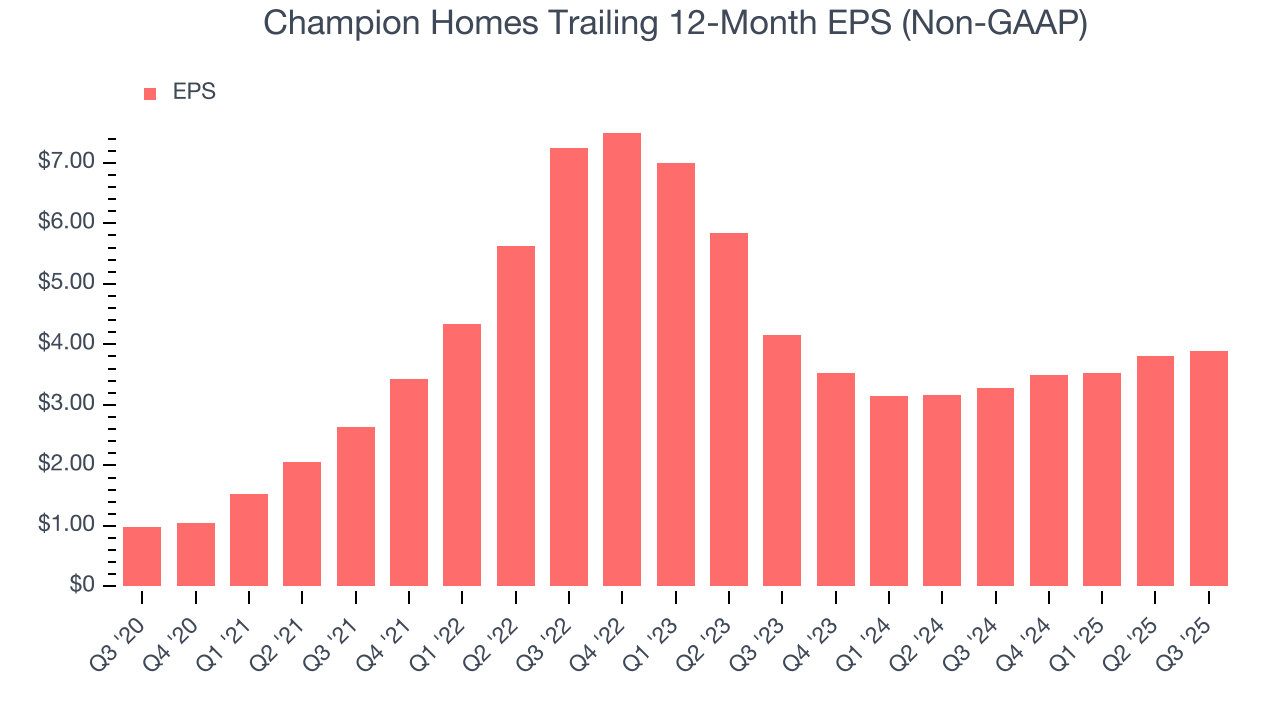 Champion Homes Trailing 12-Month EPS (Non-GAAP)

EPS

$7.00
$6.00
$5.00
$4.00
$3.00
$2.00
$1.00
$0

Q3 '20
Q4 '20
Q1 '21
Q2 '21
Q3 '21
Q4 '21
Q1 '22
Q2 '22
Q3 '22
Q4 '22
Q1 '23
Q2 '23
Q3 '23
Q4 '23
Q1 '24
Q2 '24
Q3 '24
Q4 '24
Q1 '25
Q2 '25
Q3 '25